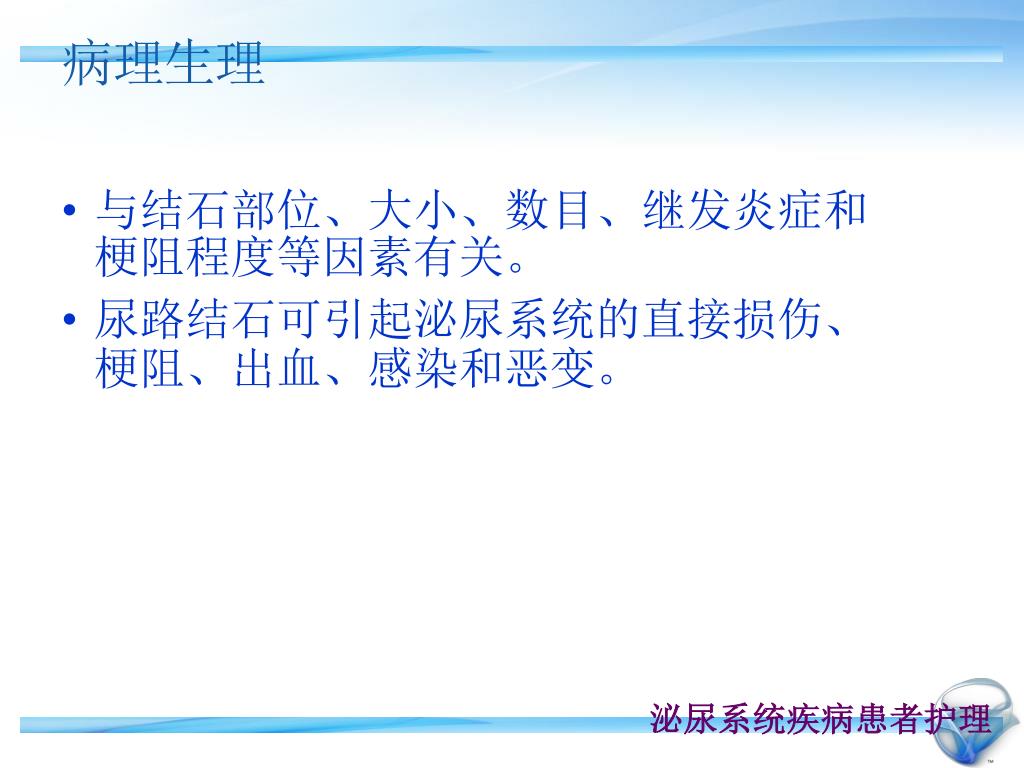 病理生理

• 与结石部位、大小、数目、继发炎症和梗阻程度等因素有关。

• 尿路结石可引起泌尿系统的直接损伤、梗阻、出血、感染和恶变。

泌尿系统疾病患者护理